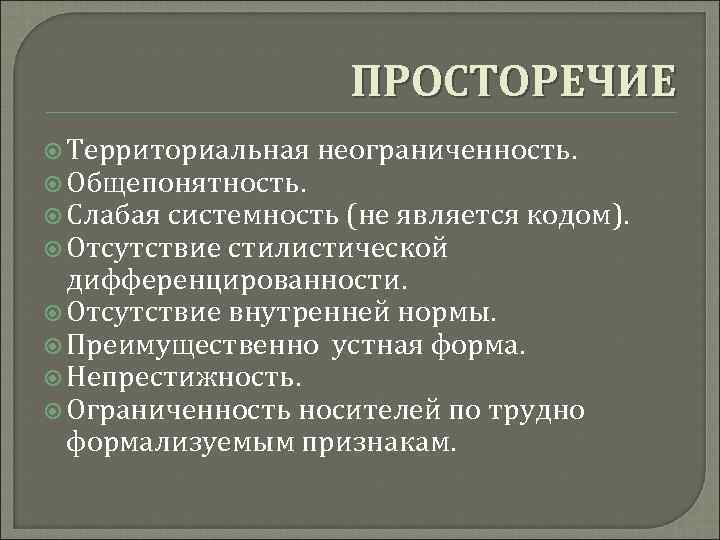 ПРОСТОРЕЧИЕ

Территориальная неограниченность.
Общепонятность.
Слабая системность (не является кодом).
Отсутствие стилистической дифференцированности.
Отсутствие внутренней нормы.
Преимущественно устная форма.
Непрестижность.
Ограниченность носителей по трудно формализуемым признакам.